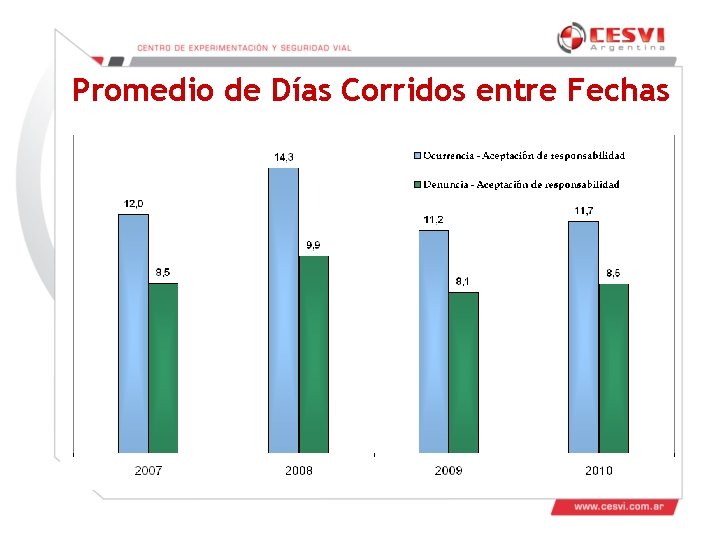 CENTRO DE EXPERIMENTACIÓN Y SEGURIDAD VIAL

CESVI
Argentina

Promedio de Días Corridos entre Fechas

Ocurrencia - Aceptación de responsabilidad

Denuncia - Aceptación de responsabilidad

12,0
8,5
14,3
9,9
11,2
8,1
11,7
8,5

2007
2008
2009
2010

www.cesvi.com.ar